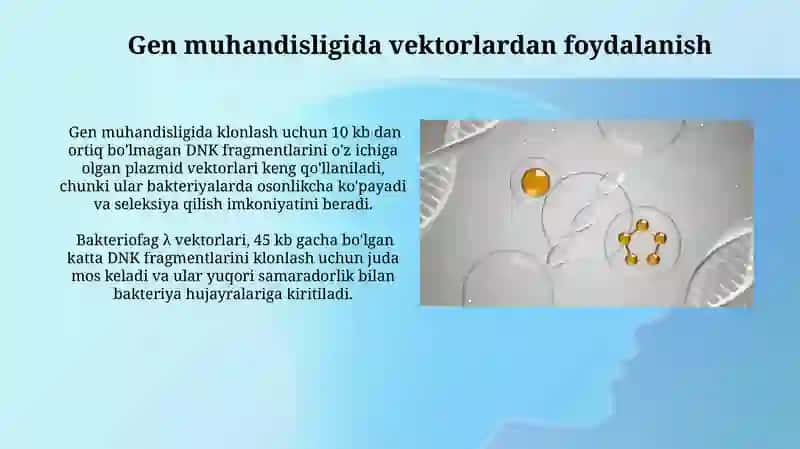 Gen muhandisligida vektorlardan foydalanish

Gen muhandisligida klonlash uchun 10 kb dan ortiq bo'lmagan DNK fragmentlarini o'z ichiga olgan plazmid vektorlari keng qo'llaniladi, chunki ular bakteriyalarda osonlikcha ko'payadi va seleksiya qilish imkoniyatini beradi.

Bakteriofag λ vektorlari, 45 kb gacha bo'lgan katta DNK fragmentlarini klonlash uchun juda mos keladi va ular yuqori samaradorlik bilan bakteriya hujayralariga kiritiladi.